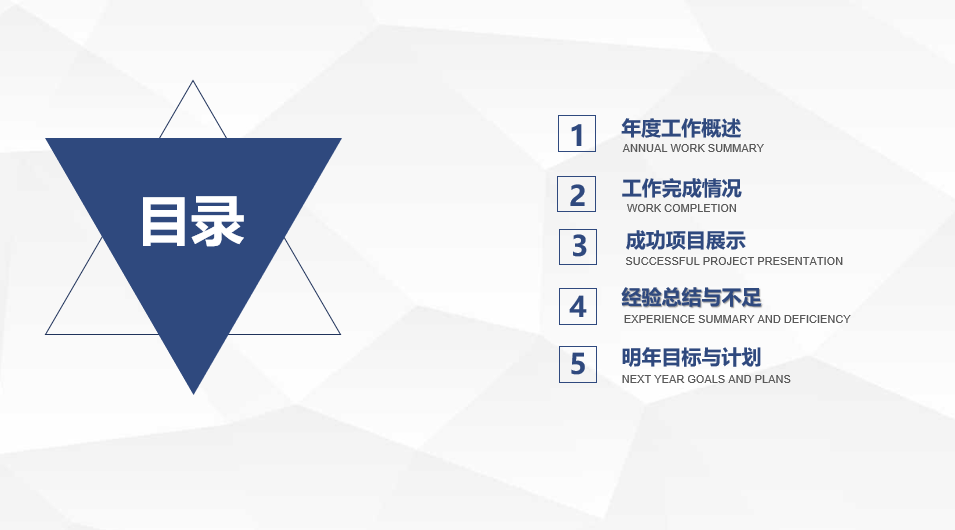 目录

1
年度工作概述
ANNUAL WORK SUMMARY

2
工作完成情况
WORK COMPLETION

3
成功项目展示
SUCCESSFUL PROJECT PRESENTATION

4
经验总结与不足
EXPERIENCE SUMMARY AND DEFICIENCY

5
明年目标与计划
NEXT YEAR GOALS AND PLANS